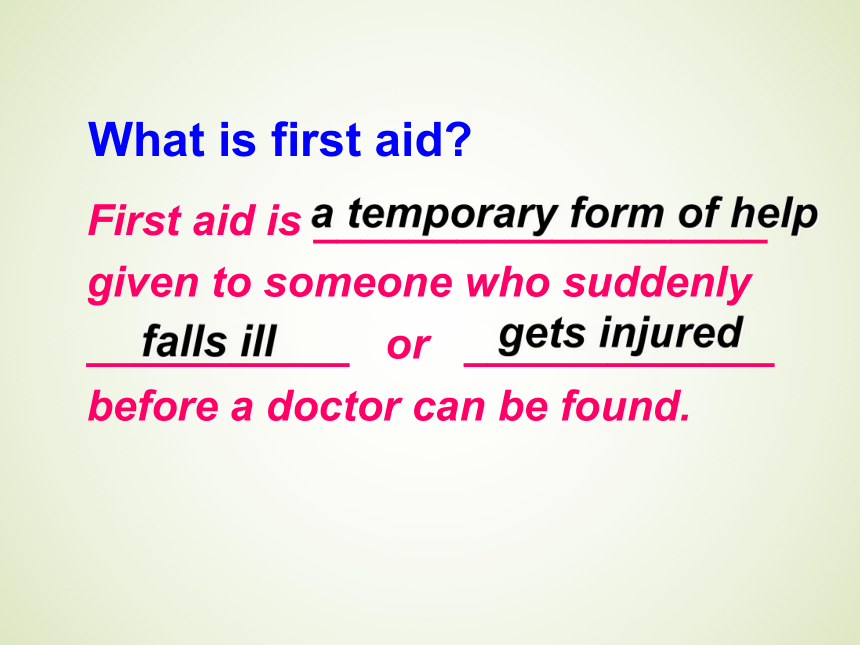 What is first aid?

First aid is a temporary form of help given to someone who suddenly falls ill or gets injured before a doctor can be found.